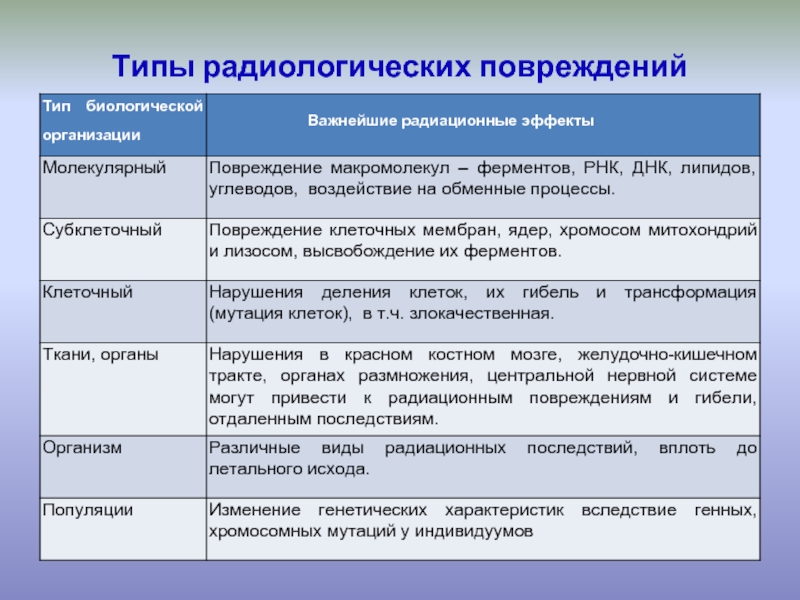 Типы радиологических повреждений

| Тип биологической организации | Важнейшие радиационные эффекты |
|---|---|
| Молекулярный | Повреждение макромолекул – ферментов, РНК, ДНК, липидов, углеводов, воздействие на обменные процессы. |
| Субклеточный | Повреждение клеточных мембран, ядер, хромосом митохондрий и лизосом, высвобождение их ферментов. |
| Клеточный | Нарушения деления клеток, их гибель и трансформация (мутация клеток), в т.ч. злокачественная. |
| Ткани, органы | Нарушения в красном костном мозге, желудочно-кишечном тракте, органах размножения, центральной нервной системе могут привести к радиационным повреждениям и гибели, отдаленным последствиям. |
| Организм | Различные виды радиационных последствий, вплоть до летального исхода. |
| Популяции | Изменение генетических характеристик вследствие генных, хромосомных мутаций у индивидуумов |